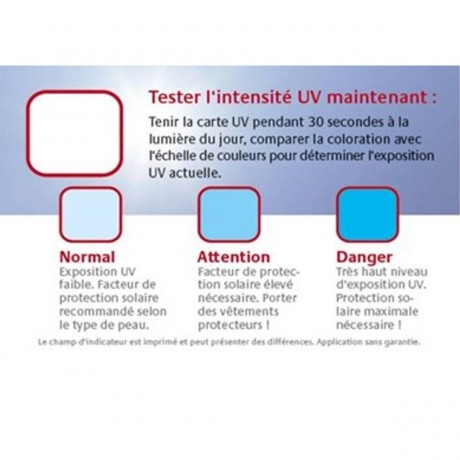 Tester l'intensité UV maintenant :

Tenir la carte UV pendant 30 secondes à la lumière du jour, comparer la coloration avec l'échelle de couleurs pour déterminer l'exposition UV actuelle.

Normal
Exposition UV faible. Facteur de protection solaire recommandé selon le type de peau.

Attention
Facteur de protection solaire élevé nécessaire. Porter des vêtements protecteurs !

Danger
Très haut niveau d'exposition UV. Protection solaire maximale nécessaire !

Le champ d'indicateur est imprimé et peut présenter des différences. Application sans garantie.